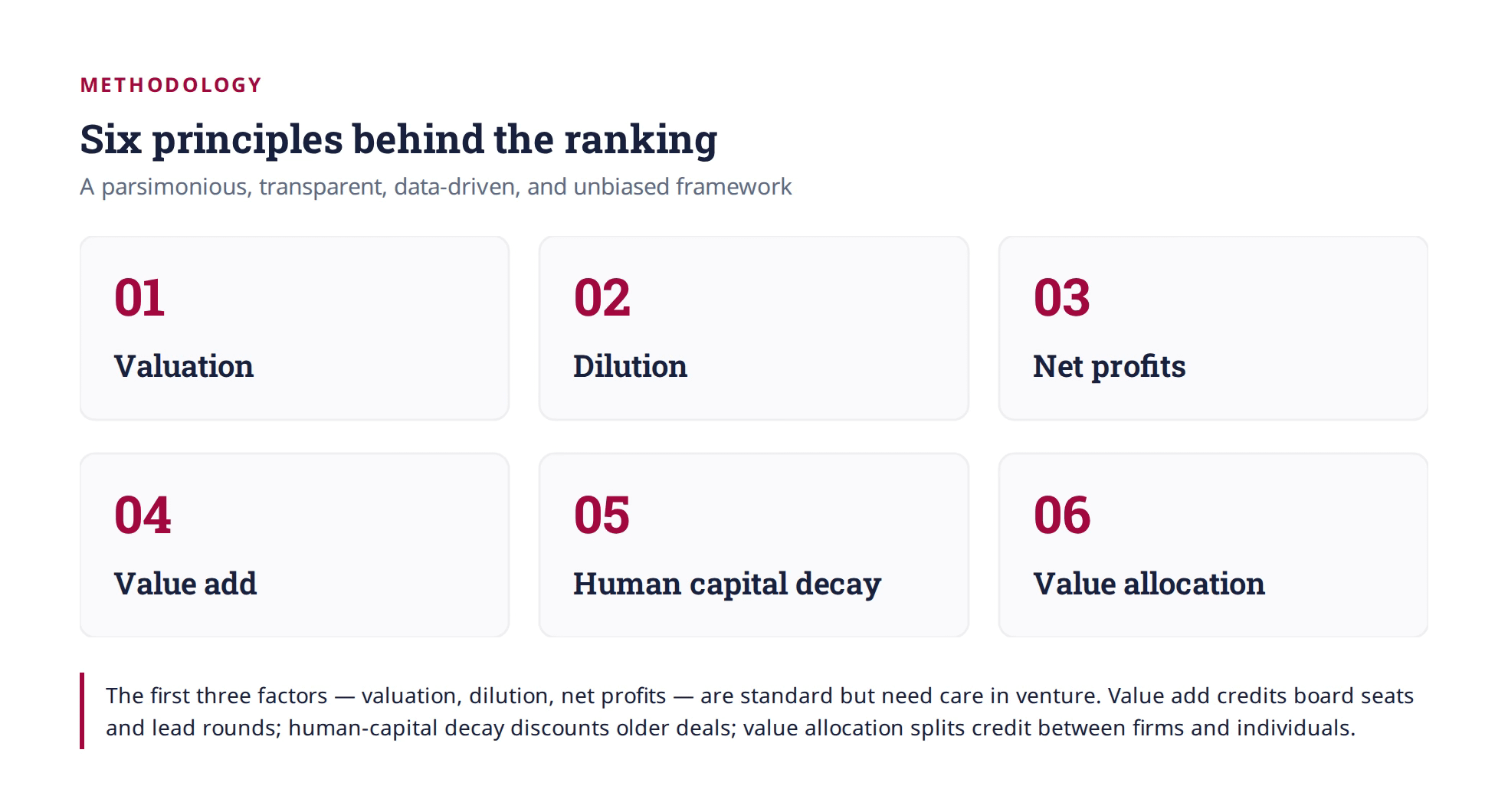 METHODOLOGY

Six principles behind the ranking

A parsimonious, transparent, data-driven, and unbiased framework

01
Valuation

02
Dilution

03
Net profits

04
Value add

05
Human capital decay

06
Value allocation

The first three factors — valuation, dilution, net profits — are standard but need care in venture. Value add credits board seats and lead rounds; human-capital decay discounts older deals; value allocation splits credit between firms and individuals.